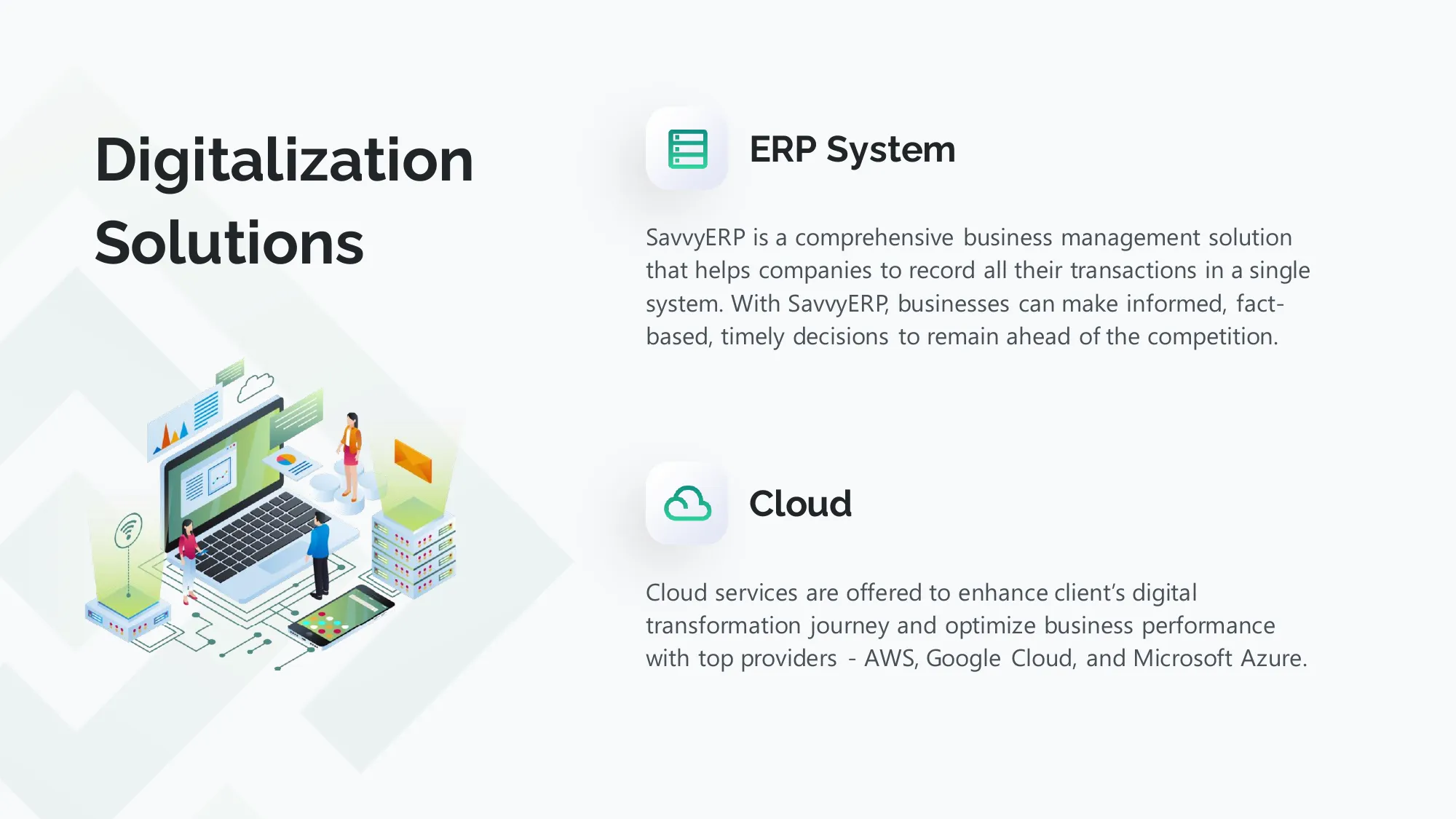 Digitalization Solutions

ERP System

SavvyERP is a comprehensive business management solution that helps companies to record all their transactions in a single system. With SavvyERP, businesses can make informed, fact-based, timely decisions to remain ahead of the competition.

Cloud

Cloud services are offered to enhance client's digital transformation journey and optimize business performance with top providers - AWS, Google Cloud, and Microsoft Azure.